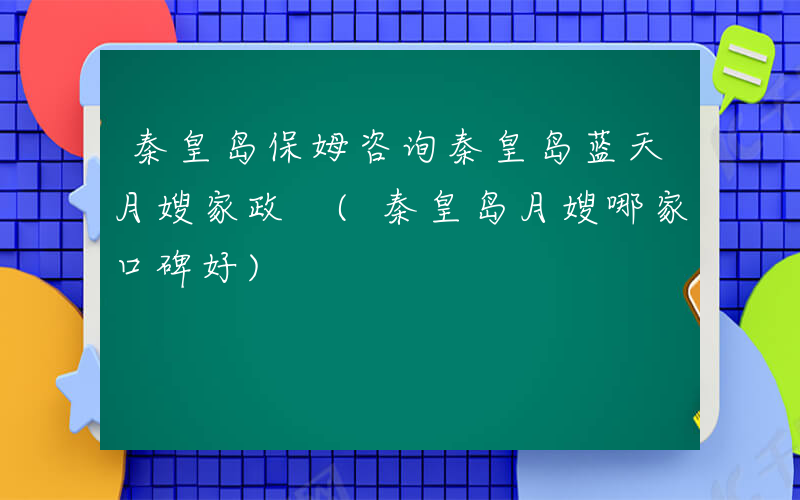 秦皇岛保姆咨询秦皇岛蓝天月嫂家政 （秦皇岛月嫂哪家口碑好）